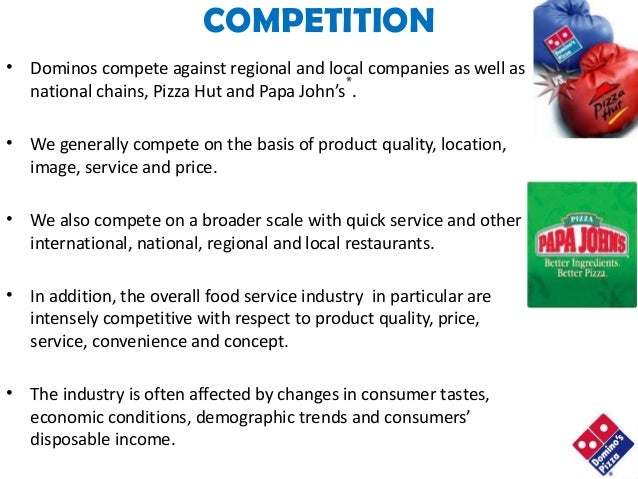 COMPETITION

• Dominos compete against regional and local companies as well as national chains, Pizza Hut and Papa John's®.

• We generally compete on the basis of product quality, location, image, service and price.

• We also compete on a broader scale with quick service and other international, national, regional and local restaurants.

• In addition, the overall food service industry in particular are intensely competitive with respect to product quality, price, service, convenience and concept.

• The industry is often affected by changes in consumer tastes, economic conditions, demographic trends and consumers' disposable income.

Domino's Pizza

VS.

Pizza Hut

PIZZA
PAPA JOHN'S
Better Ingredients.
Better Pizza.

Domino's Pizza